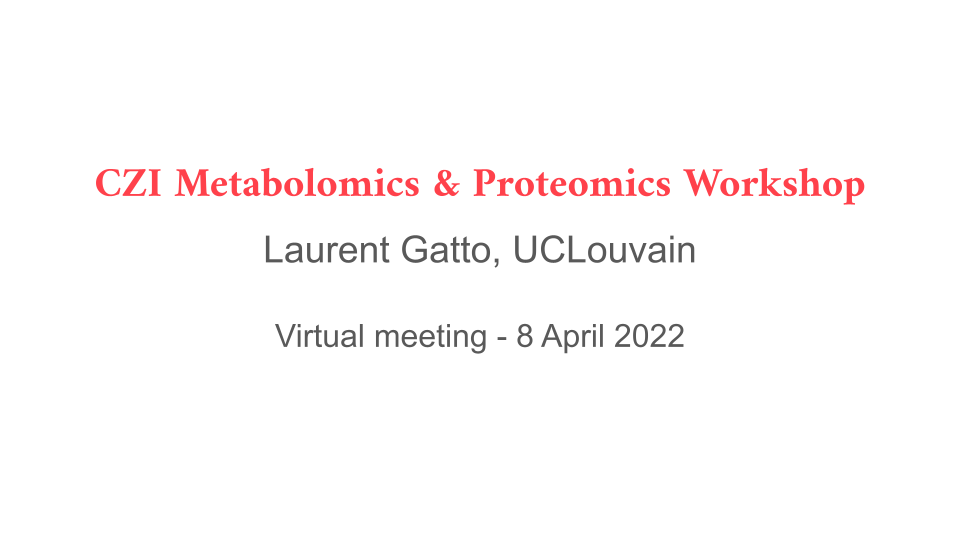 CZI Metabolomics & Proteomics Workshop

Laurent Gatto, UCLouvain

Virtual meeting - 8 April 2022